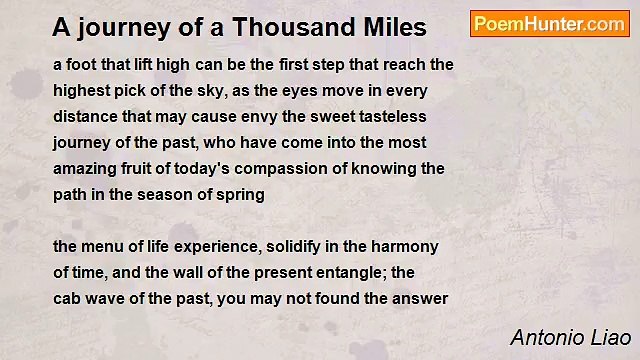 A journey of a Thousand Miles

PoemHunter.com

a foot that lift high can be the first step that reach the highest pick of the sky, as the eyes move in every distance that may cause envy the sweet tasteless journey of the past, who have come into the most amazing fruit of today's compassion of knowing the path in the season of spring

the menu of life experience, solidify in the harmony of time, and the wall of the present entangle; the cab wave of the past, you may not found the answer

Antonio Liao